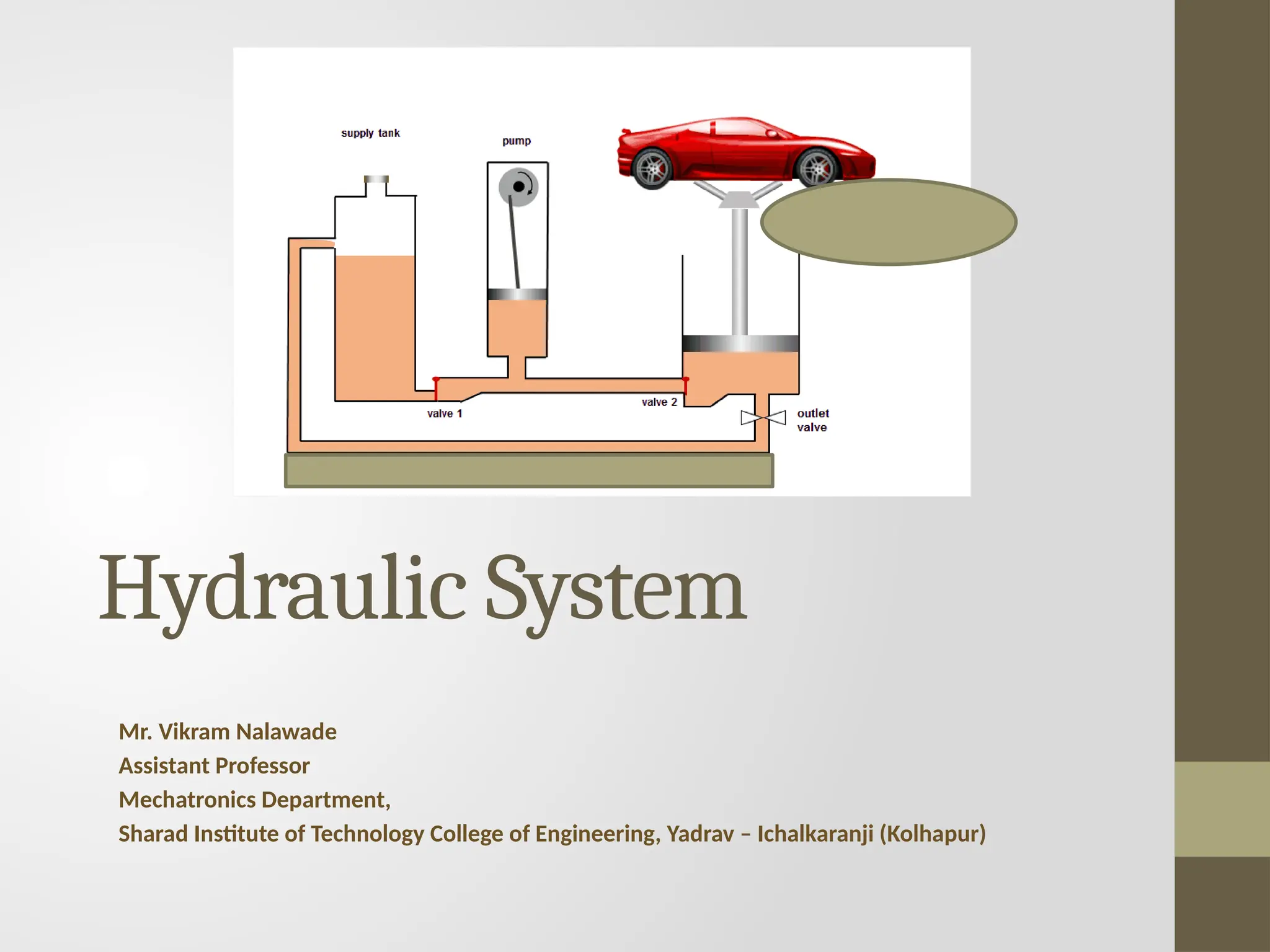 supply tank

pump

valve 1

valve 2

outlet valve

Hydraulic System

Mr. Vikram Nalawade
Assistant Professor
Mechatronics Department,
Sharad Institute of Technology College of Engineering, Yadrav – Ichalkaranji (Kolhapur)